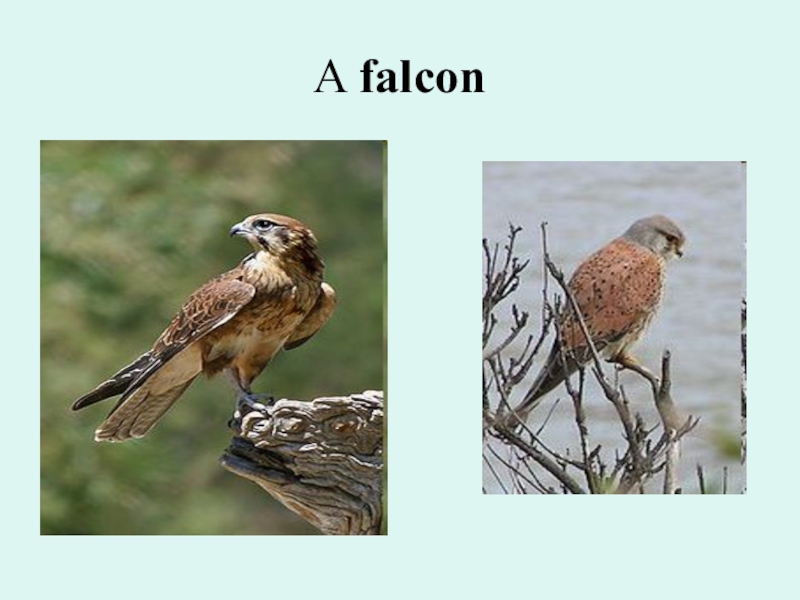 A falcon